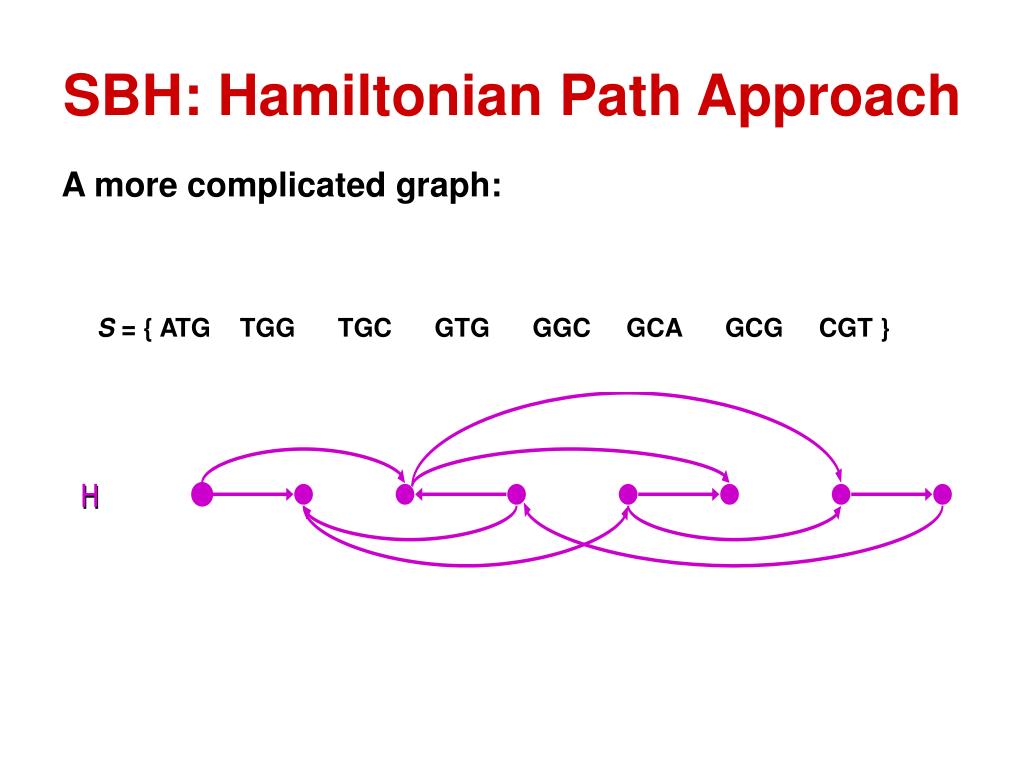 SBH: Hamiltonian Path Approach

A more complicated graph:

S = { ATG TGG TGC GTG GGC GCA GCG CGT }

H